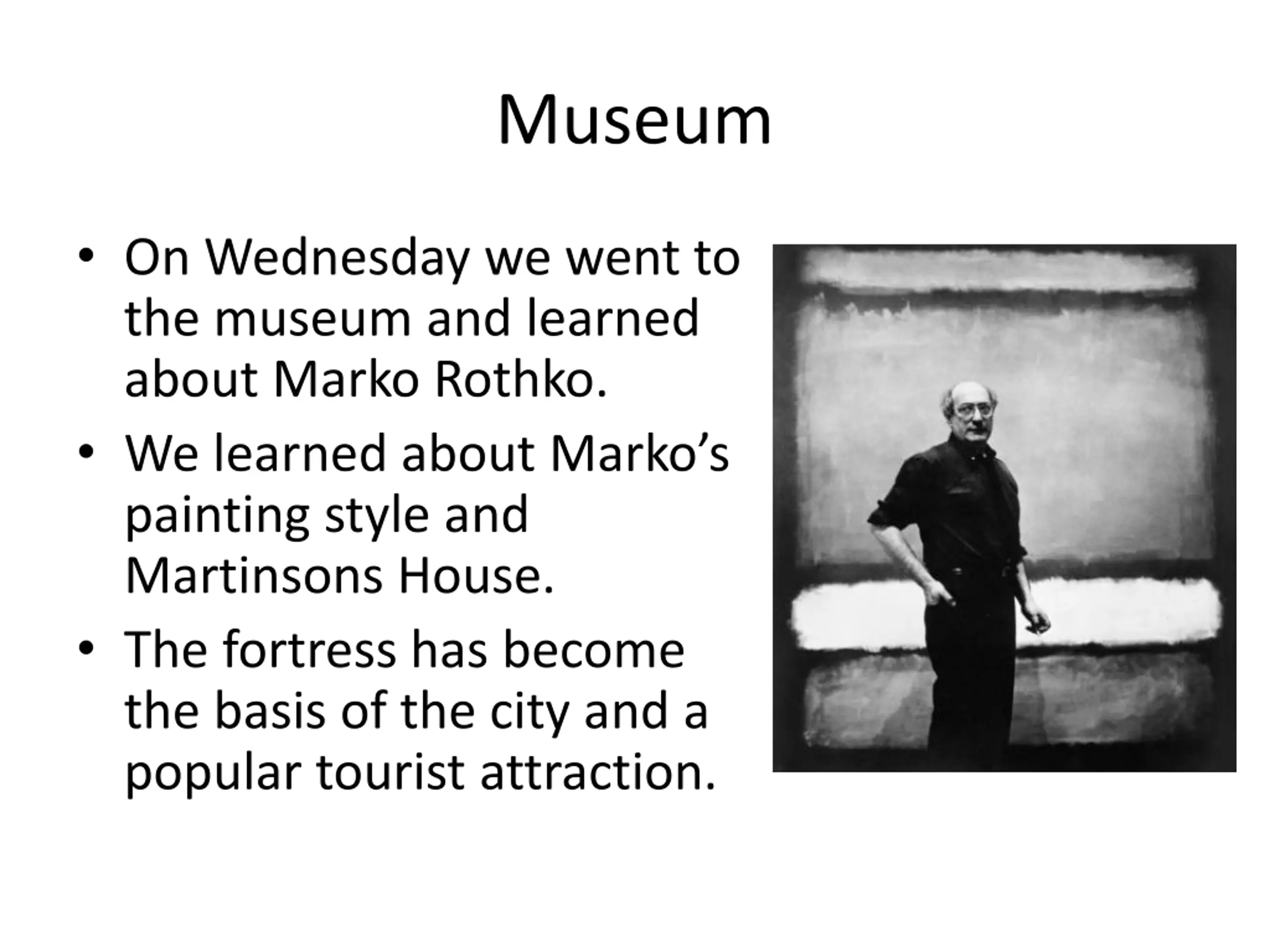 Museum

• On Wednesday we went to the museum and learned about Marko Rothko.
• We learned about Marko’s painting style and Martinsons House.
• The fortress has become the basis of the city and a popular tourist attraction.